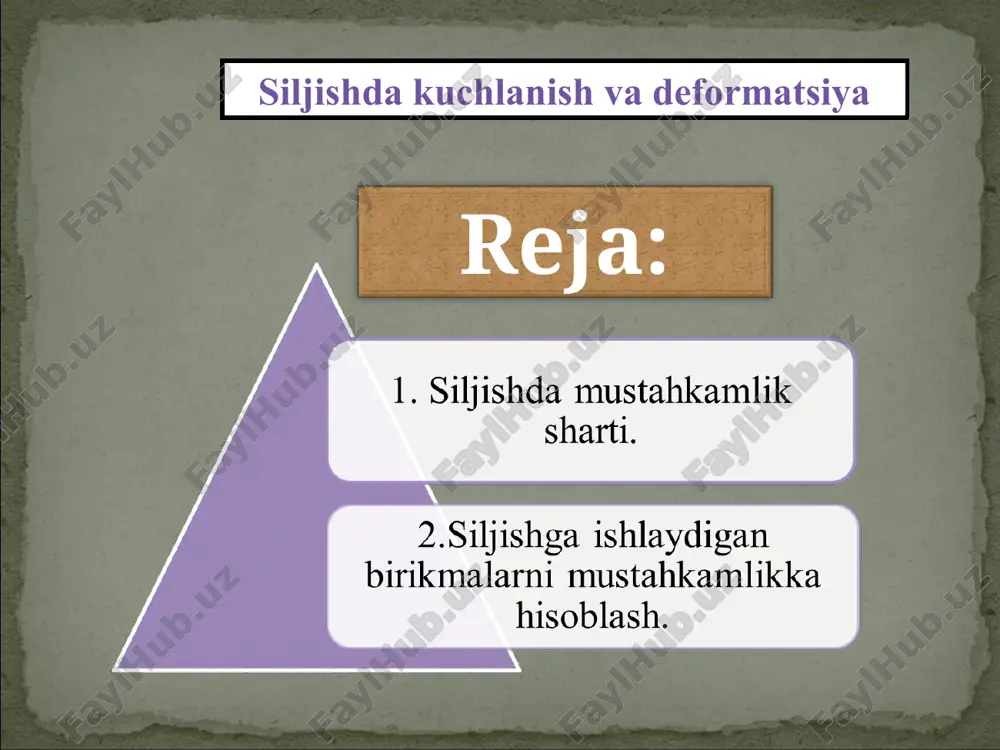 Siljishda kuchlanish va deformatsiya

Reja:

1. Siljishda mustahkamlik sharti.

2.Siljishga ishlaydigan birikmalarni mustahkamlikka hisoblash.

FaylHub.uz